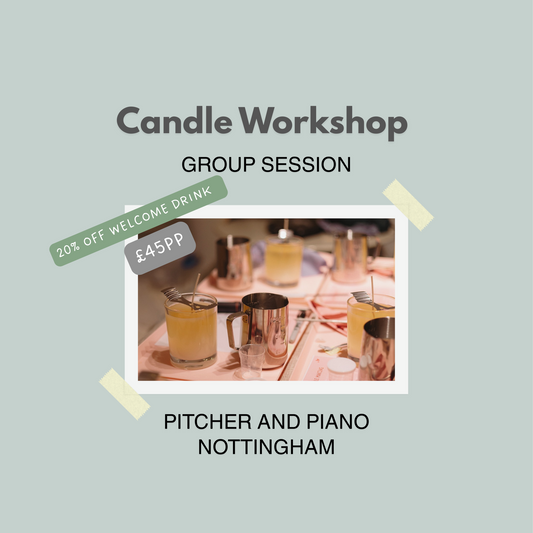 Candle Workshop

GROUP SESSION

20% OFF WELCOME DRINK

£45PP

PITCHER AND PIANO
NOTTINGHAM